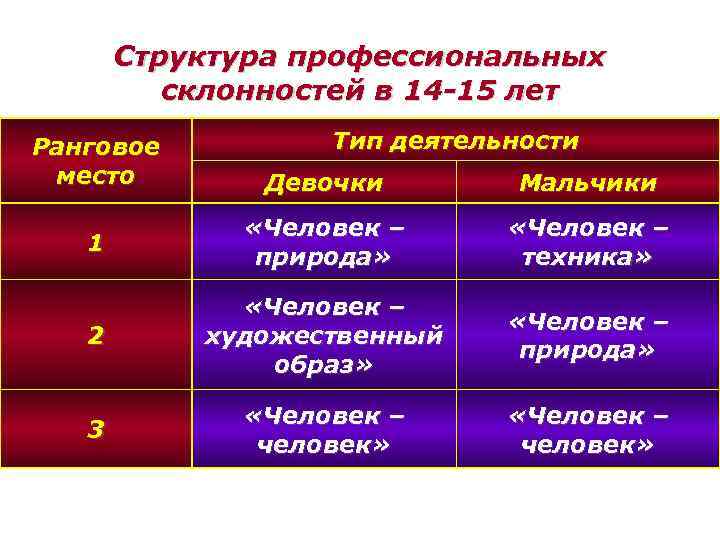 Структура профессиональных склонностей в 14-15 лет

| Ранговое место | Тип деятельности | |
|---|---|---|
| | Девочки | Мальчики |
| 1 | «Человек – природа» | «Человек – техника» |
| 2 | «Человек – художественный образ» | «Человек – природа» |
| 3 | «Человек – человек» | «Человек – человек» |